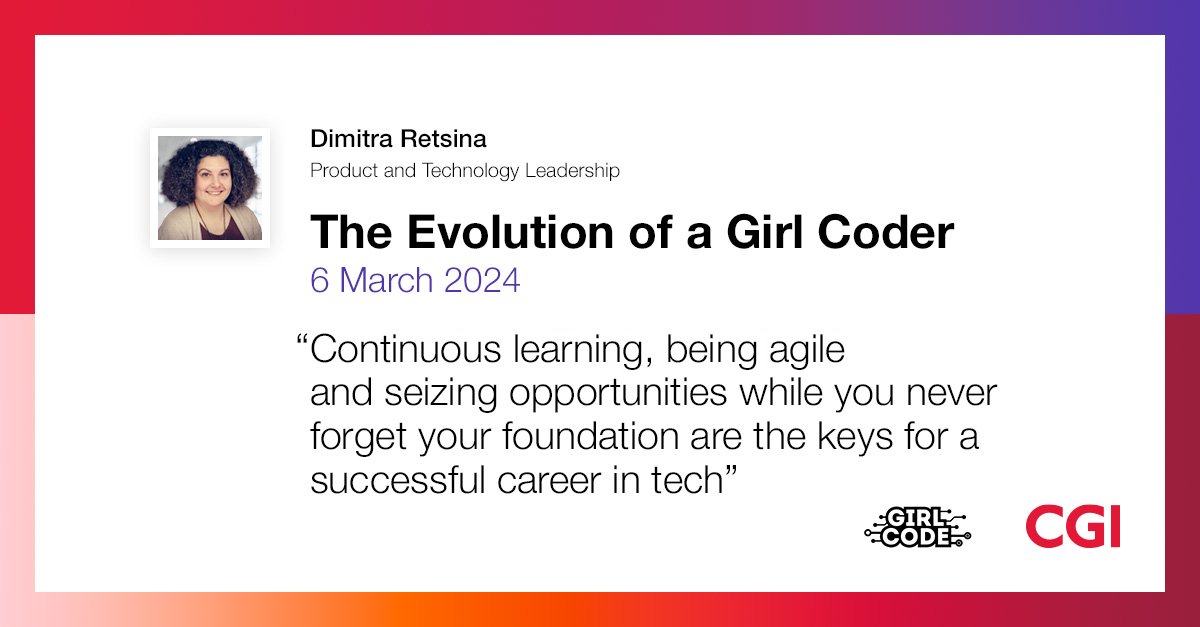 Dimitra Retsina
Product and Technology Leadership

The Evolution of a Girl Coder
6 March 2024

“Continuous learning, being agile and seizing opportunities while you never forget your foundation are the keys for a successful career in tech”

GIRL CODE

CGI